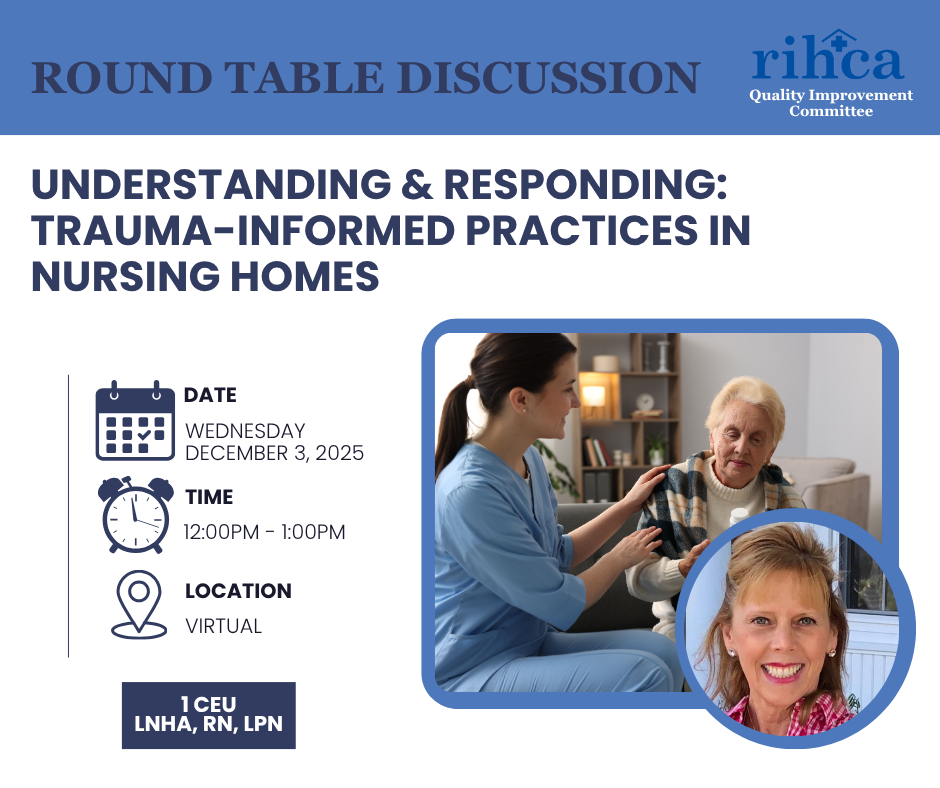 ROUND TABLE DISCUSSION

rihca
Quality Improvement Committee

UNDERSTANDING & RESPONDING: TRAUMA-INFORMED PRACTICES IN NURSING HOMES

DATE
WEDNESDAY
DECEMBER 3, 2025

TIME
12:00PM - 1:00PM

LOCATION
VIRTUAL

1 CEU
LNHA, RN, LPN